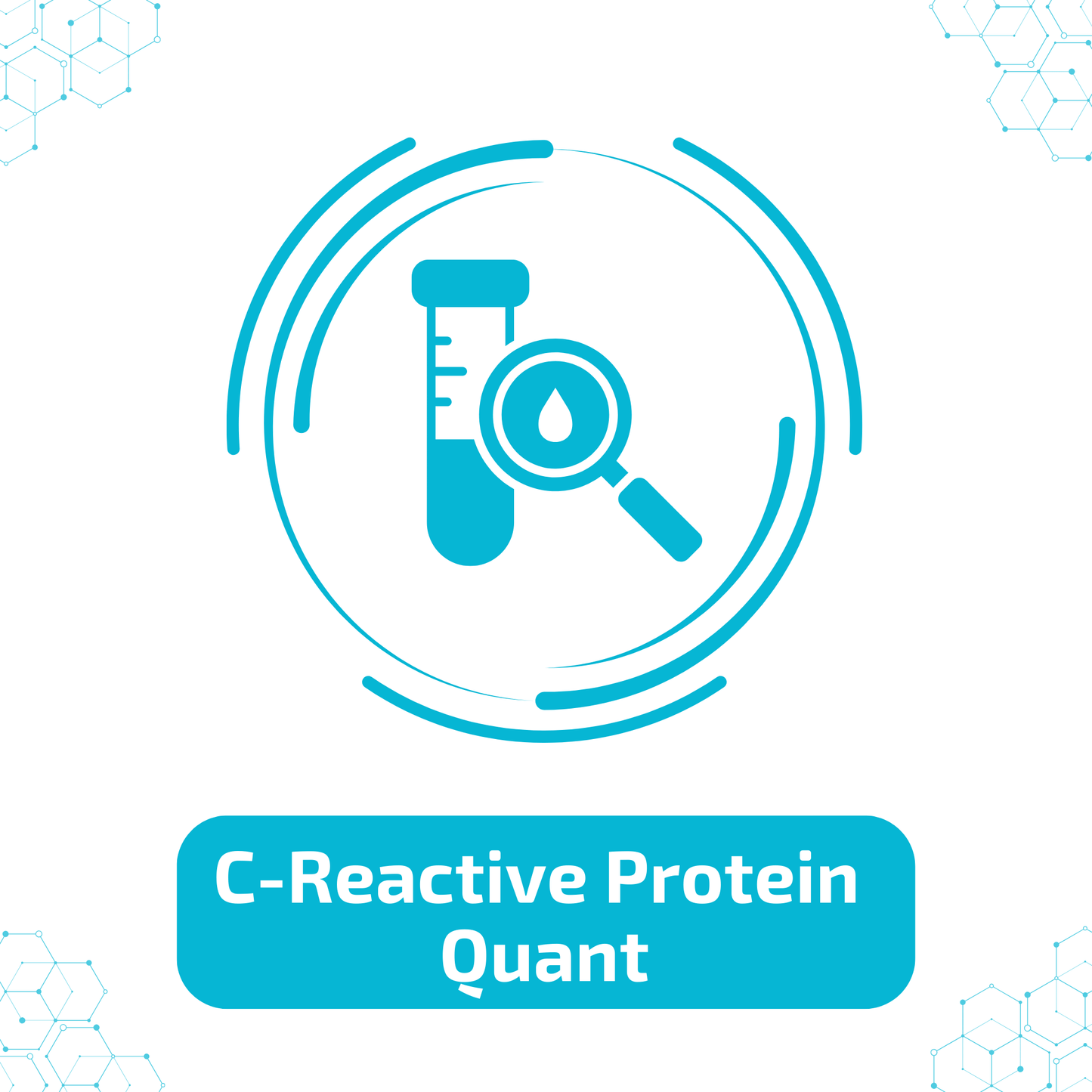 C-Reactive Protein Quant